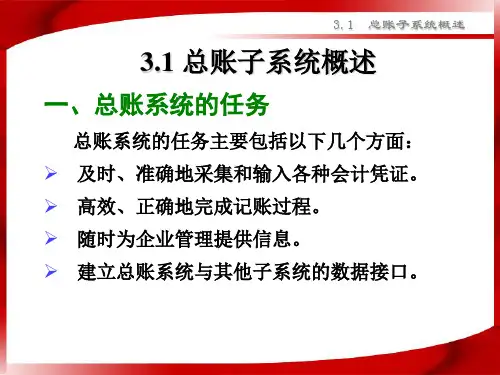 3.1 总账子系统概述

3.1 总账子系统概述

一、总账系统的任务

总账系统的任务主要包括以下几个方面：

➢ 及时、准确地采集和输入各种会计凭证。

➢ 高效、正确地完成记账过程。

➢ 随时为企业管理提供信息。

➢ 建立总账系统与其他子系统的数据接口。